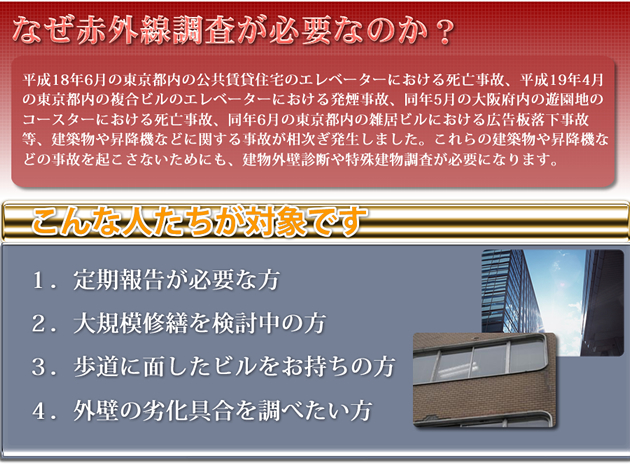 なぜ赤外線調査が必要なのか？

平成18年6月の東京都内の公共賃貸住宅のエレベーターにおける死亡事故、平成19年4月の東京都内の複合ビルのエレベーターにおける発煙事故、同年5月の大阪府内の遊園地のコースターにおける死亡事故、同年6月の東京都内の雑居ビルにおける広告板落下事故等、建築物や昇降機などに関する事故が相次ぎ発生しました。これらの建築物や昇降機などの事故を起こさないためにも、建物外壁診断や特殊建物調査が必要になります。

こんな人たちが対象です

1．定期報告が必要な方

2．大規模修繕を検討中の方

3．歩道に面したビルをお持ちの方

4．外壁の劣化具合を調べたい方